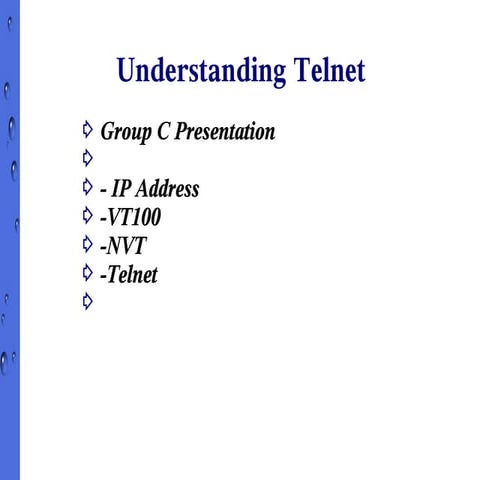 Understanding Telnet

Group C Presentation

- IP Address
-VT100
-NVT
-Telnet